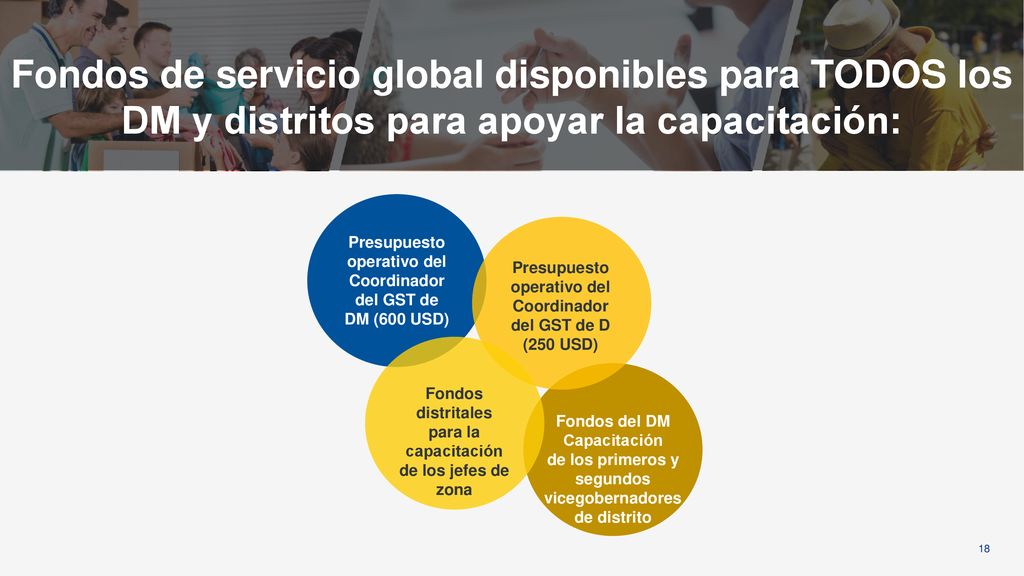 Fondos de servicio global disponibles para TODOS los DM y distritos para apoyar la capacitación:

Presupuesto operativo del Coordinador del GST de DM (600 USD)

Presupuesto operativo del Coordinador del GST de D (250 USD)

Fondos distritales para la capacitación de los jefes de zona

Fondos del DM Capacitación de los primeros y segundos vicegobernadores de distrito

18